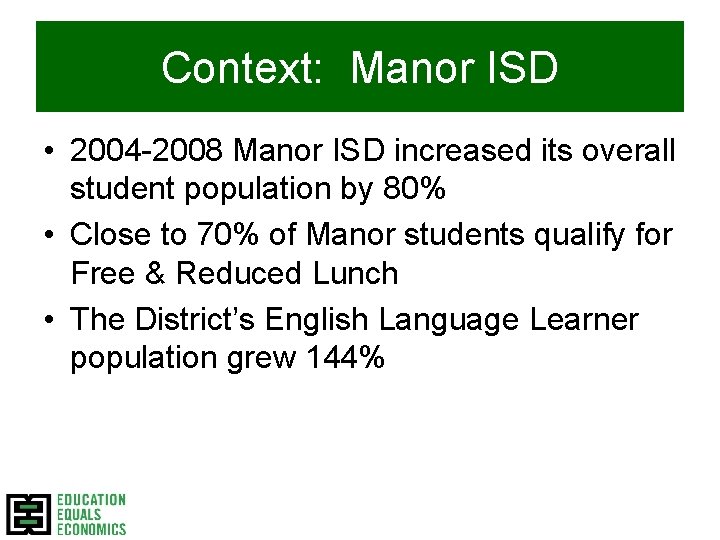 Context: Manor ISD

• 2004-2008 Manor ISD increased its overall student population by 80%

• Close to 70% of Manor students qualify for Free & Reduced Lunch

• The District's English Language Learner population grew 144%

EDUCATION
EQUALS
ECONOMICS